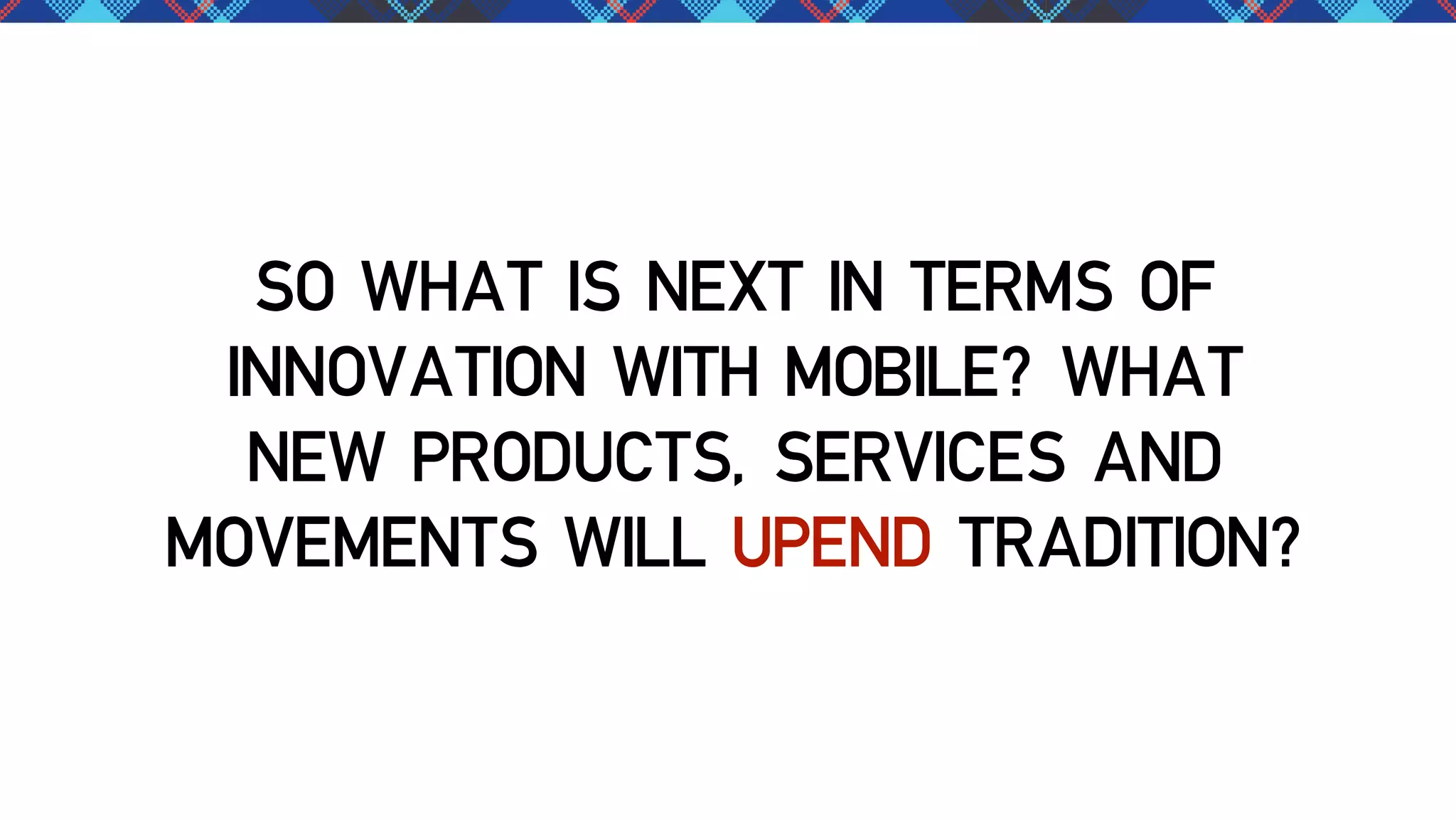 SO WHAT IS NEXT IN TERMS OF INNOVATION WITH MOBILE? WHAT NEW PRODUCTS, SERVICES AND MOVEMENTS WILL UPEND TRADITION?